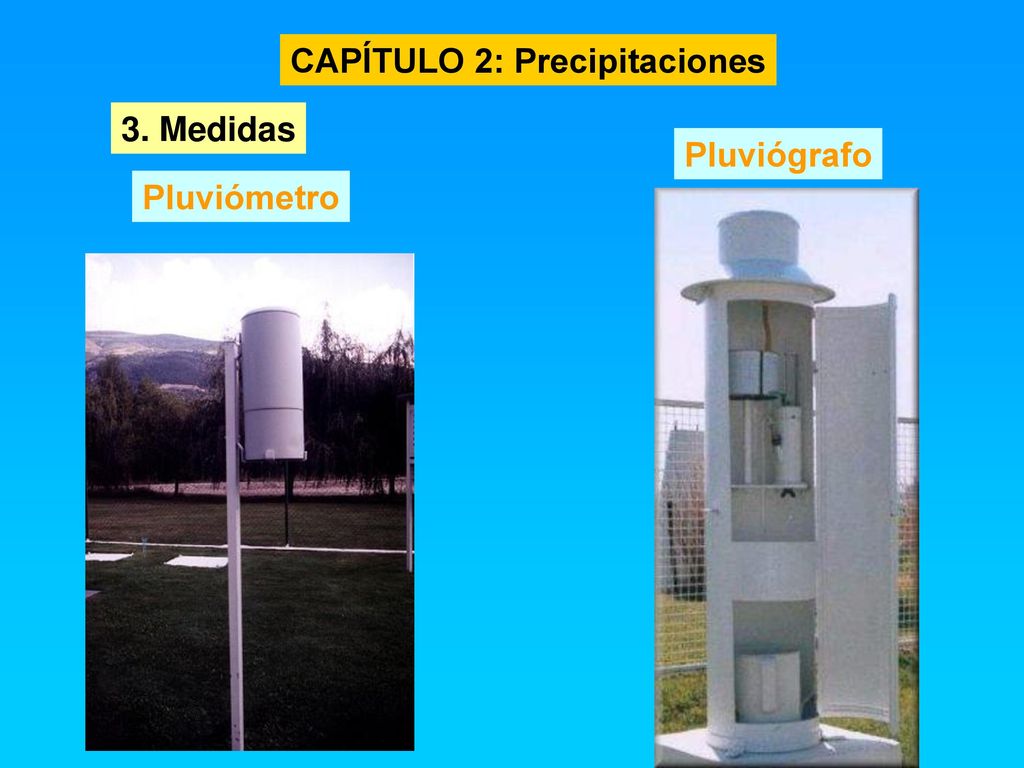 CAPÍTULO 2: Precipitaciones

3. Medidas

Pluviómetro

Pluviógrafo